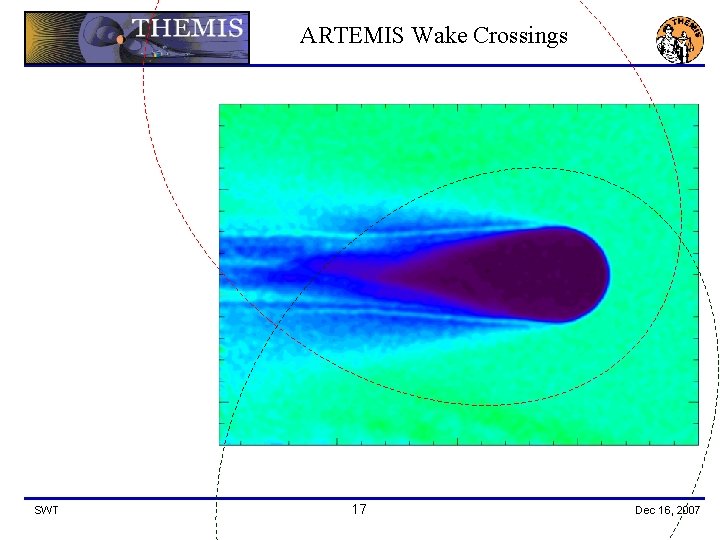 THEMIS

ARTEMIS Wake Crossings

THEMIS

SWT

17

Dec 16, 2007